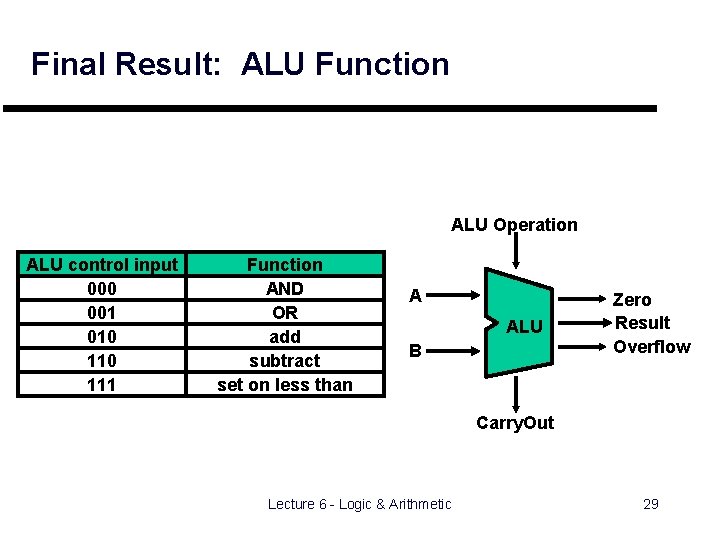 Final Result: ALU Function

| ALU control input | Function |
|---|---|
| 000 | AND |
| 001 | OR |
| 010 | add |
| 110 | subtract |
| 111 | set on less than |

ALU Operation

A

B

ALU

Zero

Result

Overflow

CarryOut

Lecture 6 - Logic & Arithmetic

29